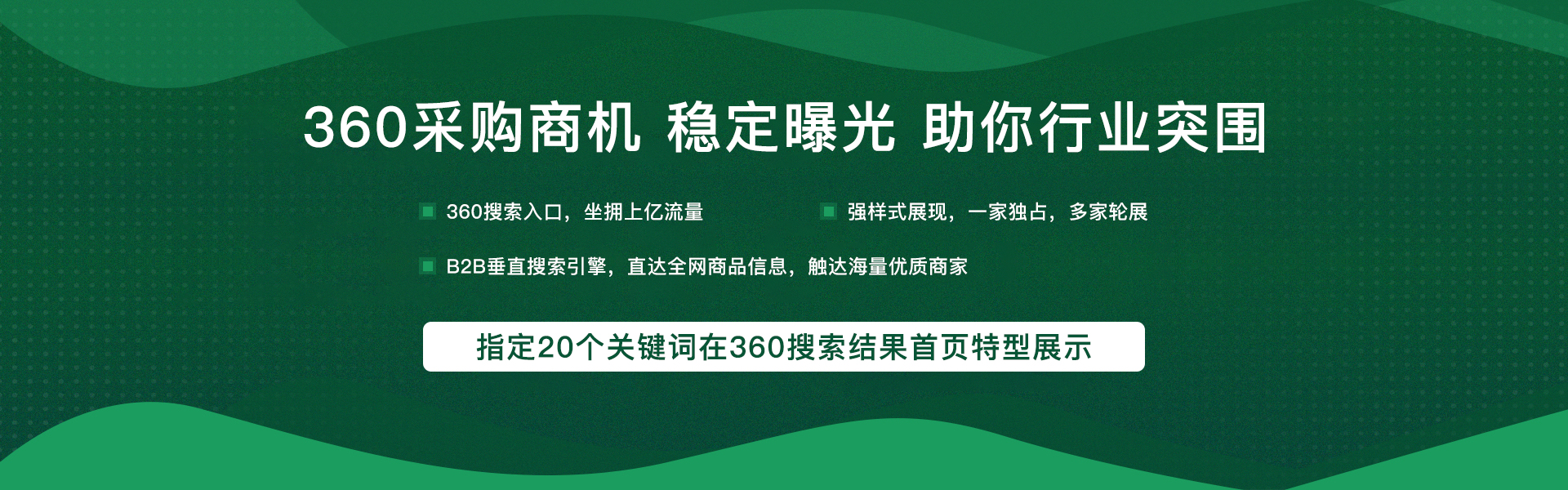 360采购商机 稳定曝光 助你行业突围

360搜索入口，坐拥上亿流量

强样式展现，一家独占，多家轮展

B2B垂直搜索引擎，直达全网商品信息，触达海量优质商家

指定20个关键词在360搜索结果首页特型展示